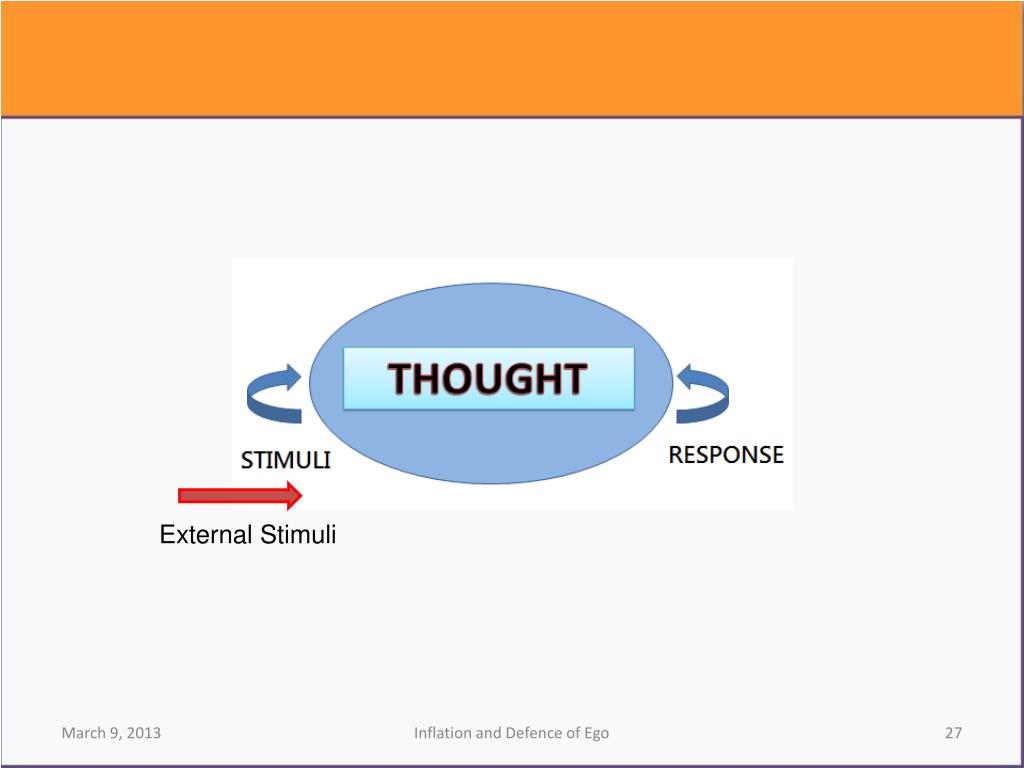 THOUGHT

STIMULI

RESPONSE

External Stimuli

March 9, 2013

Inflation and Defence of Ego

27